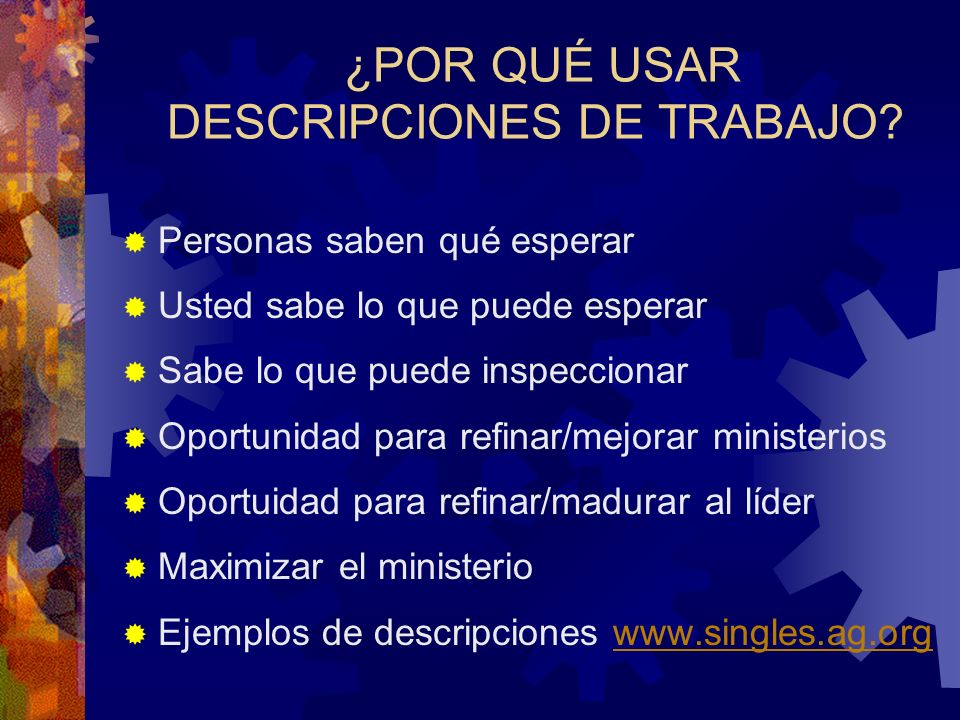 ¿POR QUÉ USAR DESCRIPCIONES DE TRABAJO?

Personas saben qué esperar

Usted sabe lo que puede esperar

Sabe lo que puede inspeccionar

Oportunidad para refinar/mejorar ministerios

Oportuidad para refinar/madurar al líder

Maximizar el ministerio

Ejemplos de descripciones www.singles.ag.org